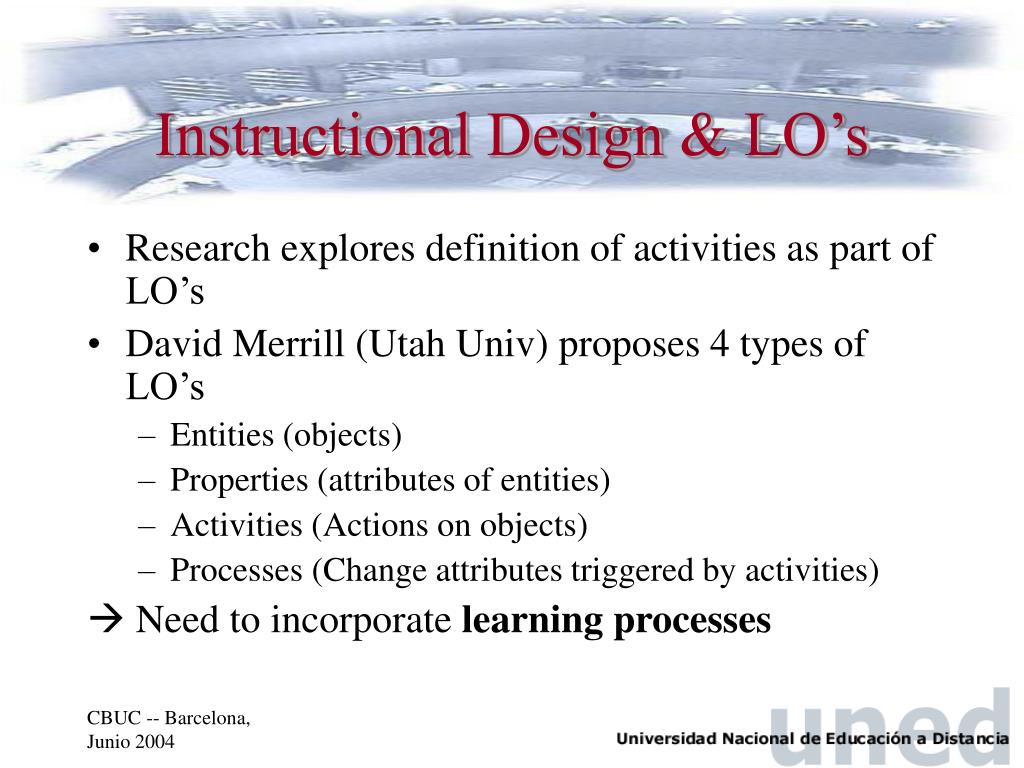 Instructional Design & LO’s

• Research explores definition of activities as part of LO’s
• David Merrill (Utah Univ) proposes 4 types of LO’s
– Entities (objects)
– Properties (attributes of entities)
– Activities (Actions on objects)
– Processes (Change attributes triggered by activities)
→ Need to incorporate **learning processes**

CBUC -- Barcelona, Junio 2004

uned
Universidad Nacional de Educación a Distancia